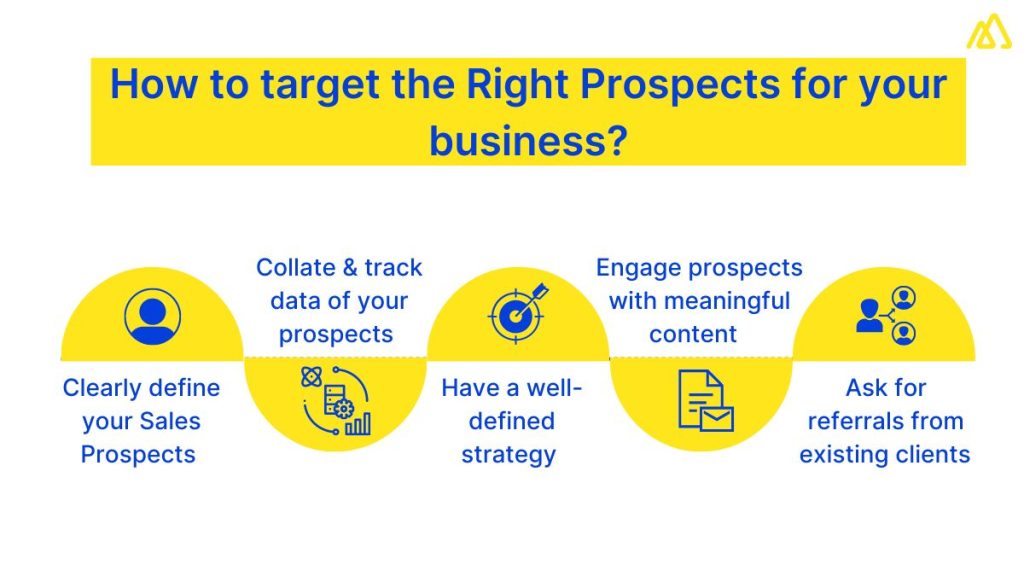 How to target the Right Prospects for your business?

Clearly define your Sales Prospects

Collate & track data of your prospects

Have a well-defined strategy

Engage prospects with meaningful content

Ask for referrals from existing clients